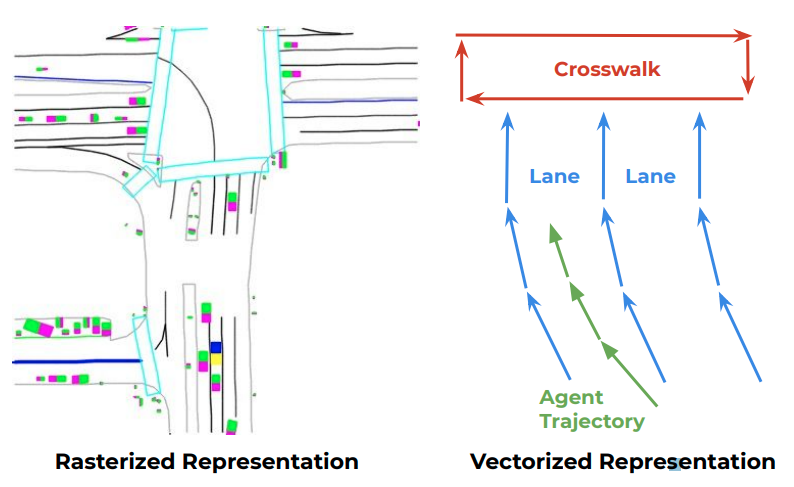 Crosswalk

Lane Lane

Agent Trajectory

Rasterized Representation

Vectorized Representation